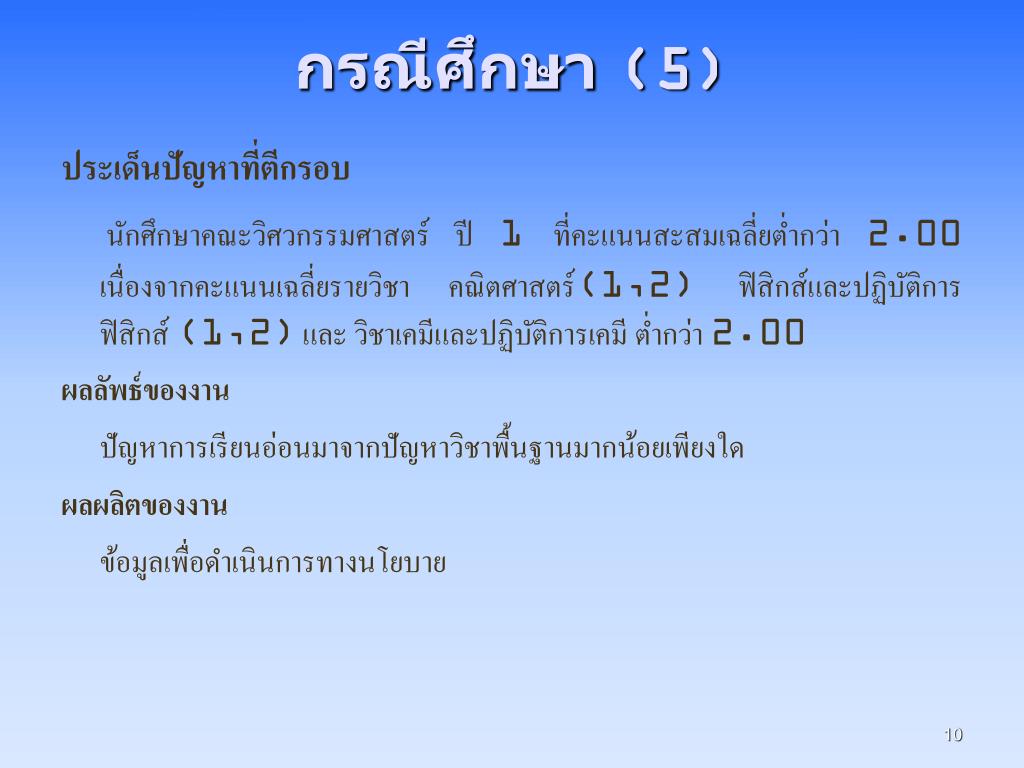 กรณีศึกษา (5)

ประเด็นปัญหาที่ตีกรอบ

นักศึกษาคณะวิศวกรรมศาสตร์ ปี 1 ที่คะแนนสะสมเฉลี่ยต่ำกว่า 2.00 เนื่องจากคะแนนเฉลี่ยรายวิชา คณิตศาสตร์(1,2) ฟิสิกส์และปฏิบัติการฟิสิกส์ (1,2) และ วิชาเคมีและปฏิบัติการเคมี ต่ำกว่า 2.00

ผลลัพธ์ของงาน

ปัญหาการเรียนอ่อนมาจากปัญหาวิชาพื้นฐานมากน้อยเพียงใด

ผลผลิตของงาน

ข้อมูลเพื่อดำเนินการทางนโยบาย

10